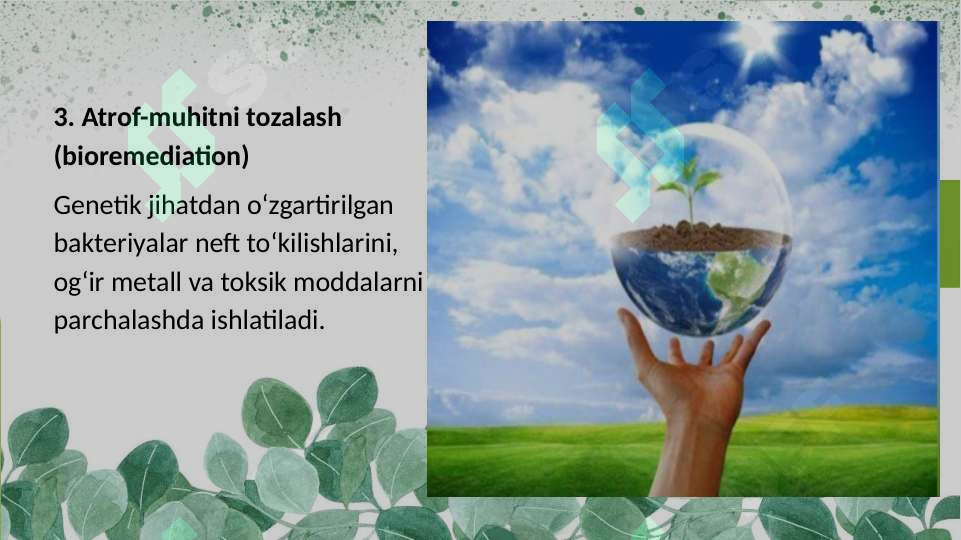 3. Atrof-muhitni tozalash (bioremediation)

Genetik jihatdan oʻzgartirilgan bakteriyalar neft toʻkilishlarini, ogʻir metall va toksik moddalarni parchalashda ishlatiladi.